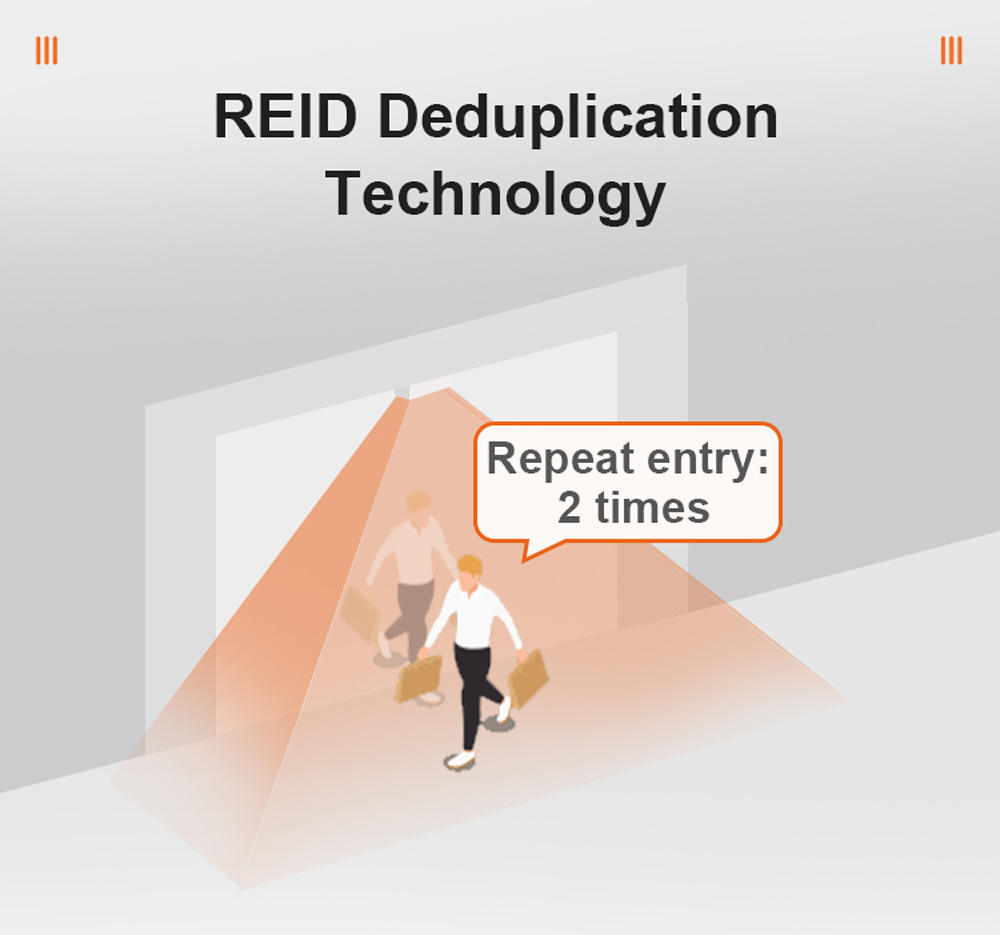 REID Deduplication Technology

Repeat entry: 2 times